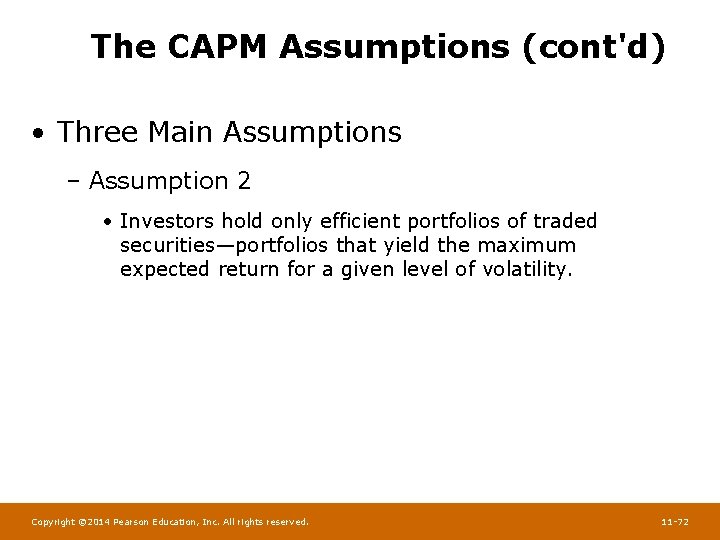 The CAPM Assumptions (cont'd)

• Three Main Assumptions

– Assumption 2

• Investors hold only efficient portfolios of traded securities—portfolios that yield the maximum expected return for a given level of volatility.

Copyright ©2014 Pearson Education, Inc. All rights reserved.

11-72